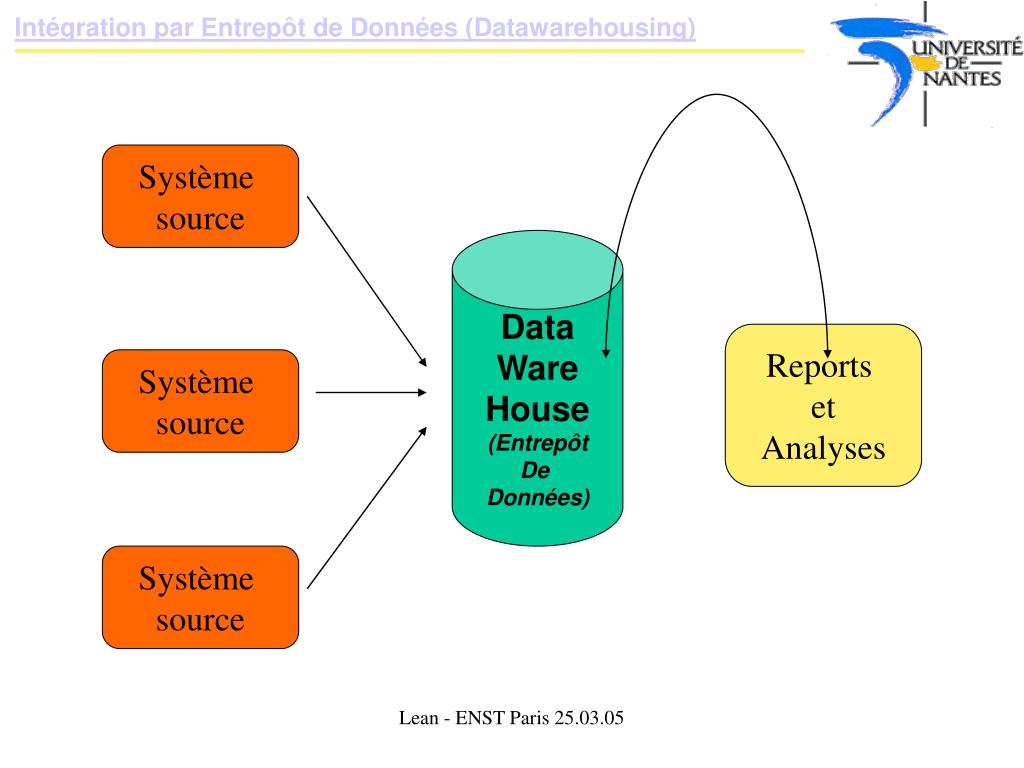 Intégration par Entrepôt de Données (Datawarehousing)

UNIVERSITÉ DE NANTES

Système source

Système source

Système source

Data Ware House (Entrepôt De Données)

Reports et Analyses

Lean - ENST Paris 25.03.05